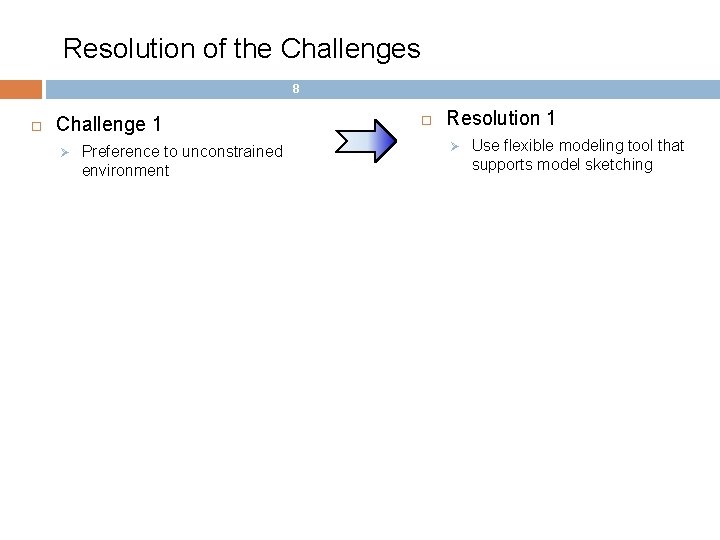 Resolution of the Challenges

8

☐ Challenge 1

➢ Preference to unconstrained environment

☐ Resolution 1

➢ Use flexible modeling tool that supports model sketching